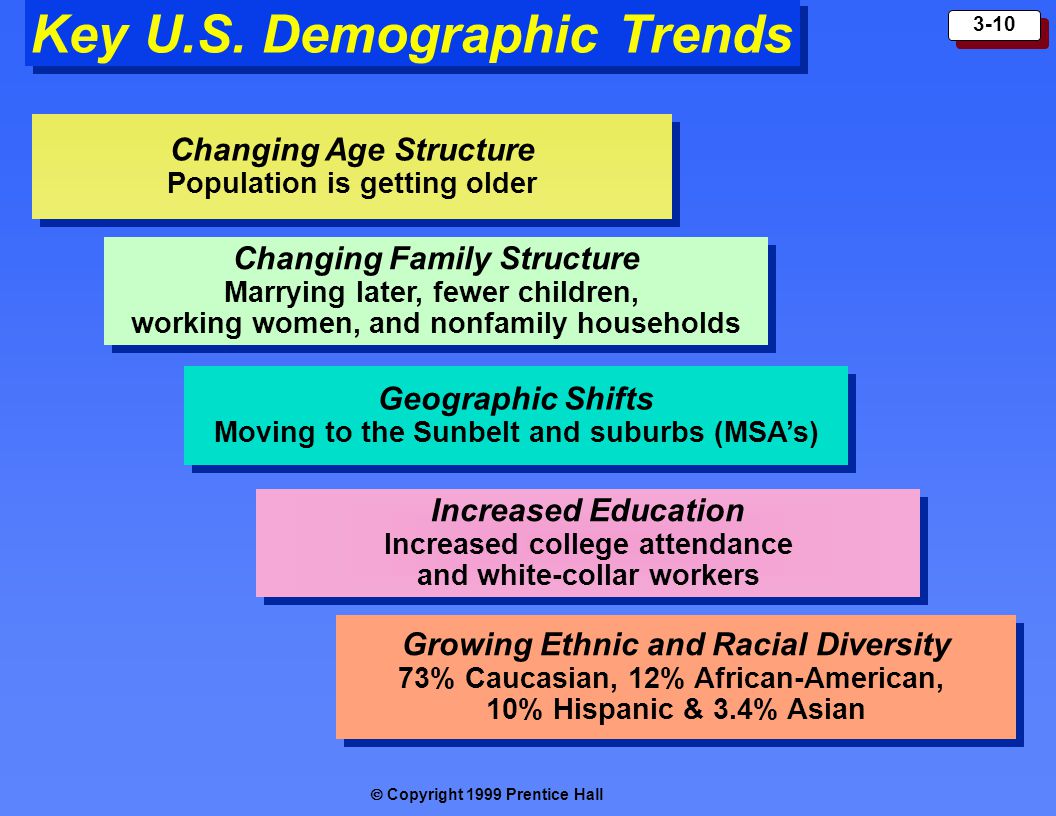 Key U.S. Demographic Trends

3-10

Changing Age Structure
Population is getting older

Changing Family Structure
Marrying later, fewer children, working women, and nonfamily households

Geographic Shifts
Moving to the Sunbelt and suburbs (MSA's)

Increased Education
Increased college attendance and white-collar workers

Growing Ethnic and Racial Diversity
73% Caucasian, 12% African-American, 10% Hispanic & 3.4% Asian

© Copyright 1999 Prentice Hall